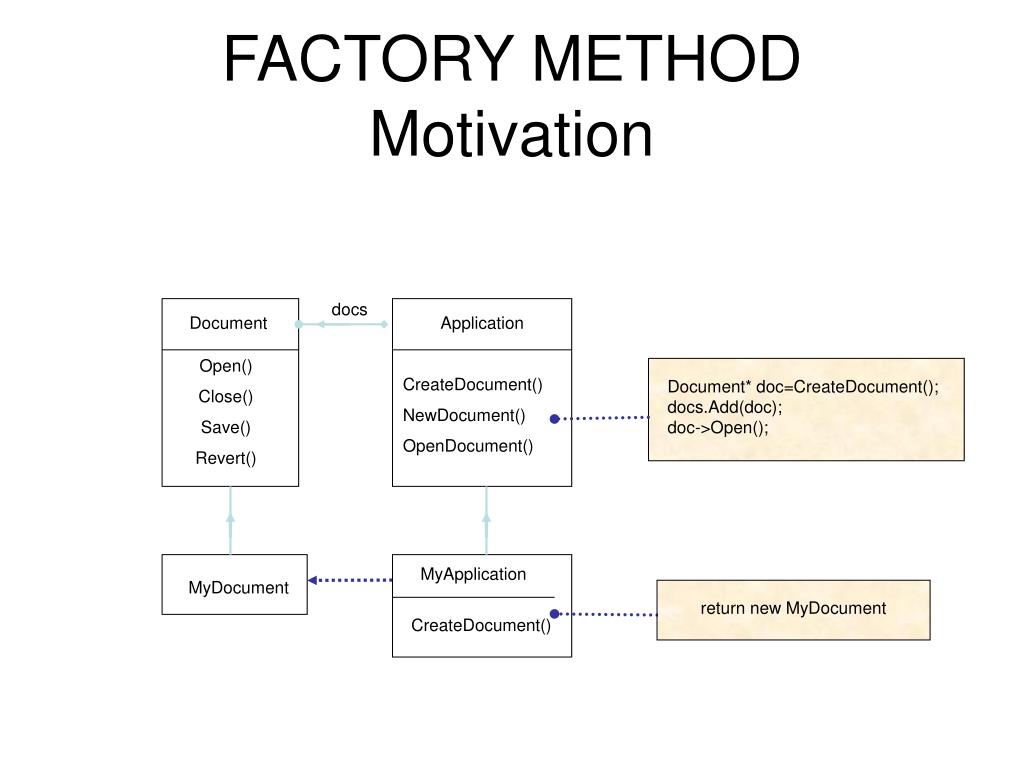 FACTORY METHOD
Motivation

Document

Open()
Close()
Save()
Revert()

docs

Application

CreateDocument()
NewDocument()
OpenDocument()

Document* doc=CreateDocument();
docs.Add(doc);
doc->Open();

MyDocument

MyApplication

CreateDocument()

return new MyDocument